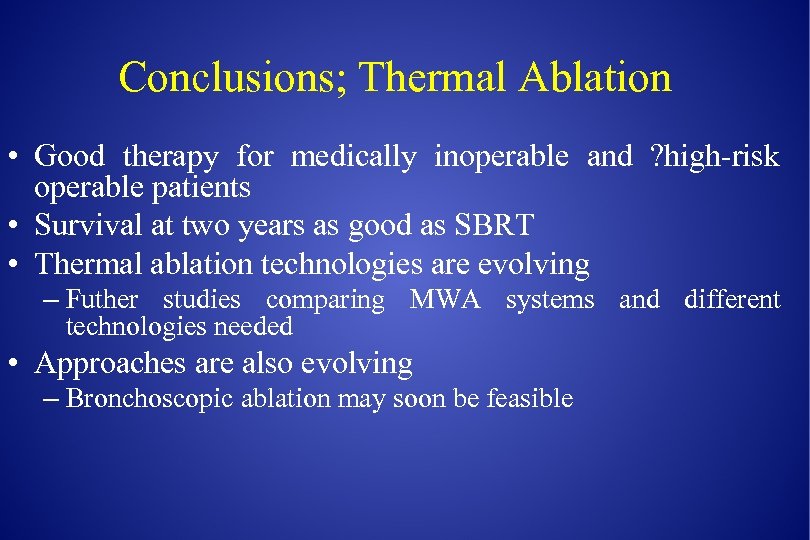 Conclusions; Thermal Ablation

• Good therapy for medically inoperable and ?high-risk operable patients
• Survival at two years as good as SBRT
• Thermal ablation technologies are evolving
– Futher studies comparing MWA systems and different technologies needed
• Approaches are also evolving
– Bronchoscopic ablation may soon be feasible